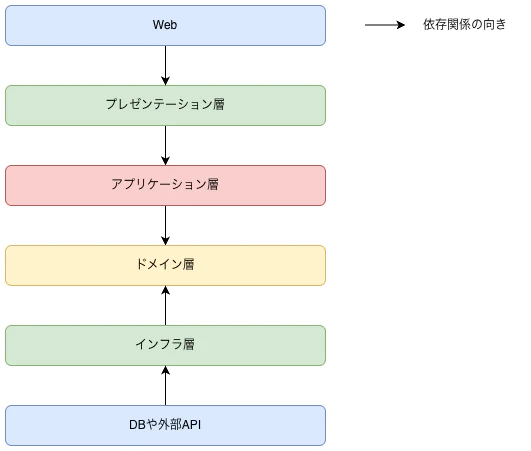 Web

依存関係の向き

プレゼンテーション層

アプリケーション層

ドメイン層

インフラ層

DBや外部API